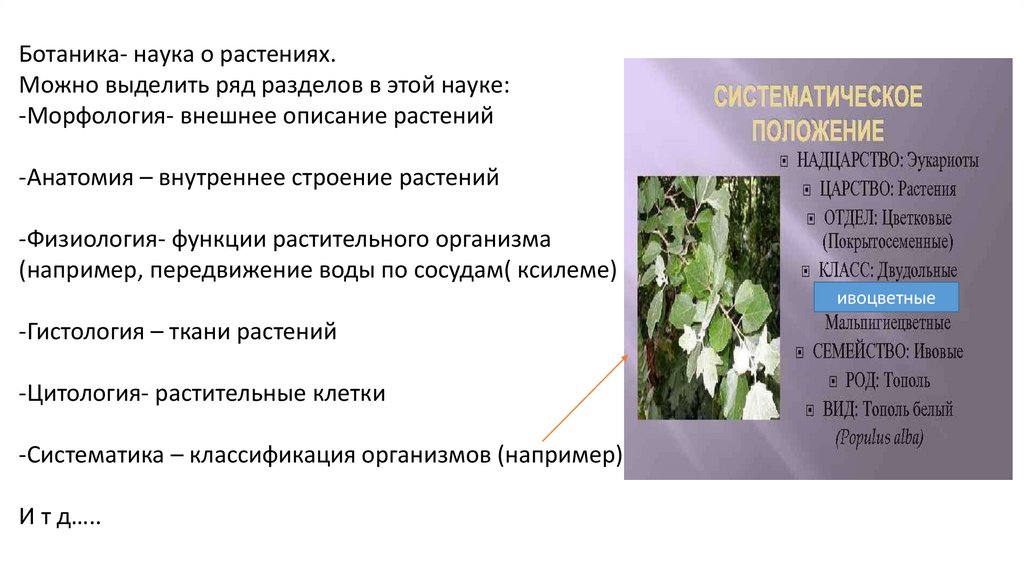 Ботаника- наука о растениях.
Можно выделить ряд разделов в этой науке:
-Морфология- внешнее описание растений

-Анатомия – внутреннее строение растений

-Физиология- функции растительного организма (например, передвижение воды по сосудам( ксилеме)

-Гистология – ткани растений

-Цитология- растительные клетки

-Систематика – классификация организмов (например)

И т д…..

СИСТЕМАТИЧЕСКОЕ ПОЛОЖЕНИЕ
НАДЦАРСТВО: Эукариоты
ЦАРСТВО: Растения
ОТДЕЛ: Цветковые (Покрытосеменные)
КЛАСС: Двудольные
ивоцветные
Мальпигиецветные
СЕМЕЙСТВО: Ивовые
РОД: Тополь
ВИД: Тополь белый (Populus alba)